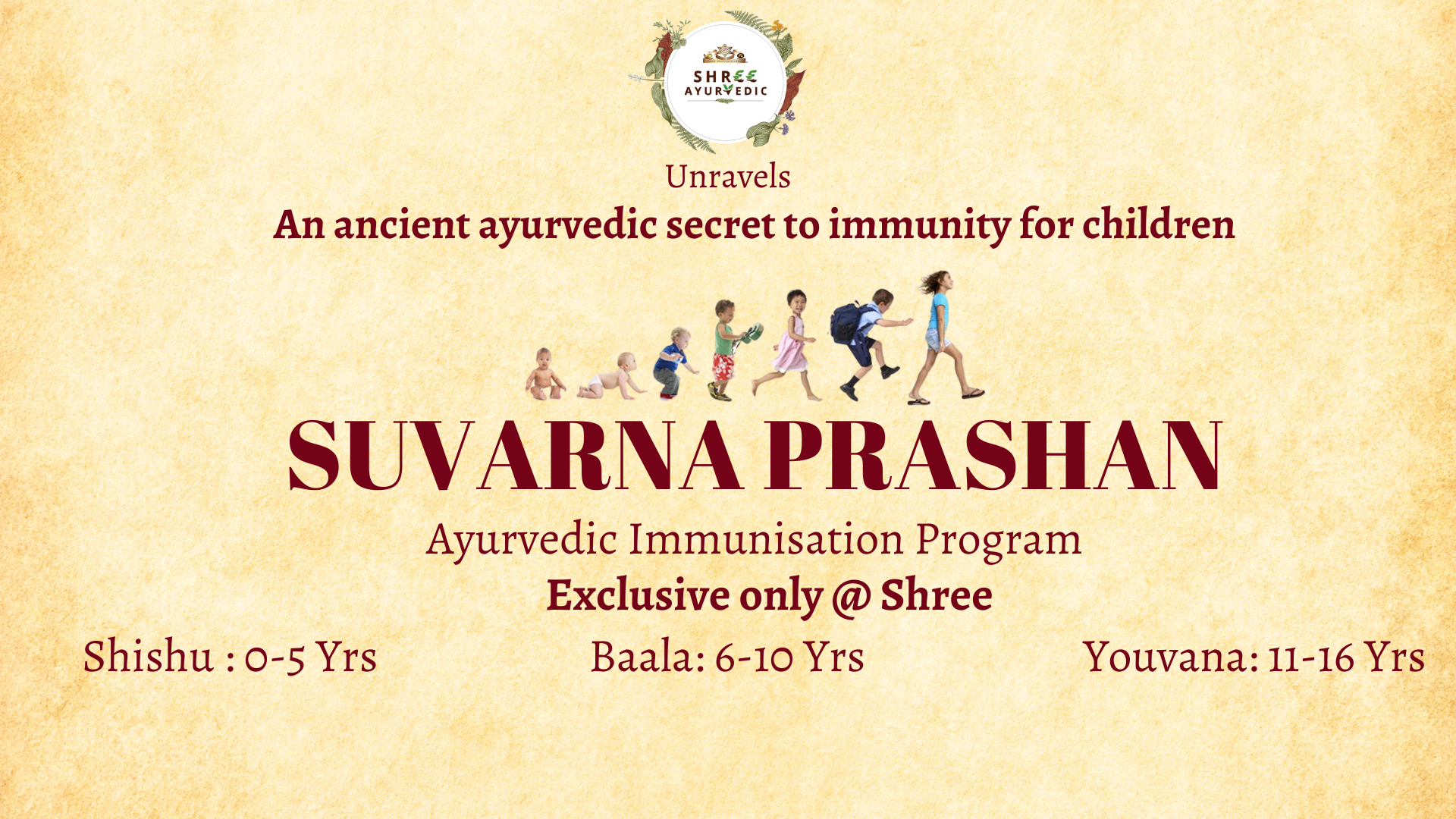 SHREE
AYURVEDIC

Unravels

An ancient ayurvedic secret to immunity for children

SUVARNA PRASHAN

Ayurvedic Immunisation Program

Exclusive only @ Shree

Shishu : 0-5 Yrs

Baala: 6-10 Yrs

Youvana: 11-16 Yrs